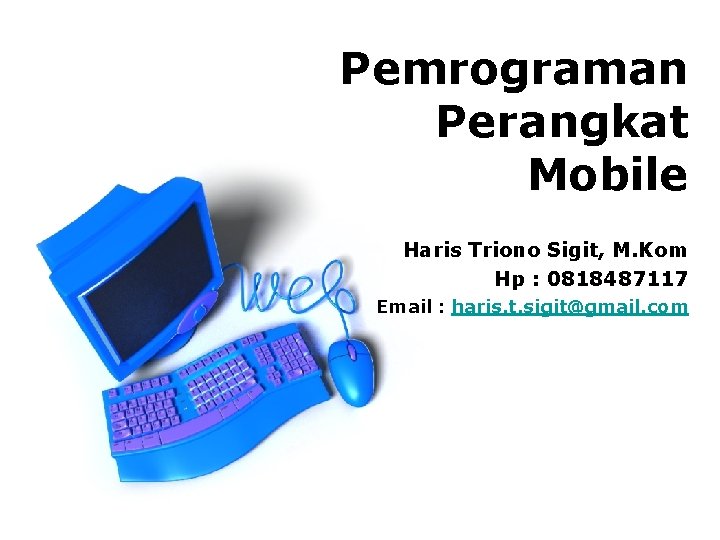 Pemrograman Perangkat Mobile

Haris Triono Sigit, M.Kom
Hp : 0818487117
Email : haris.t.sigit@gmail.com

web